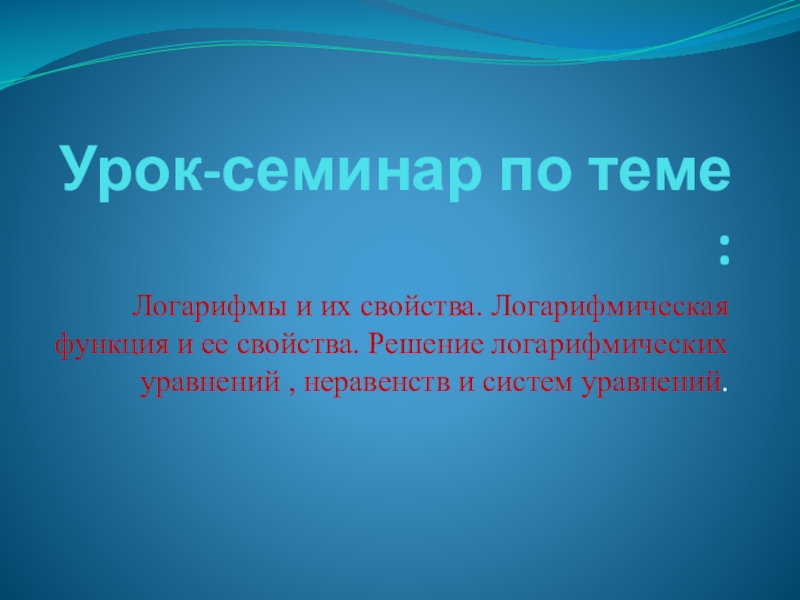 Урок-семинар по теме :

Логарифмы и их свойства. Логарифмическая функция и ее свойства. Решение логарифмических уравнений , неравенств и систем уравнений.